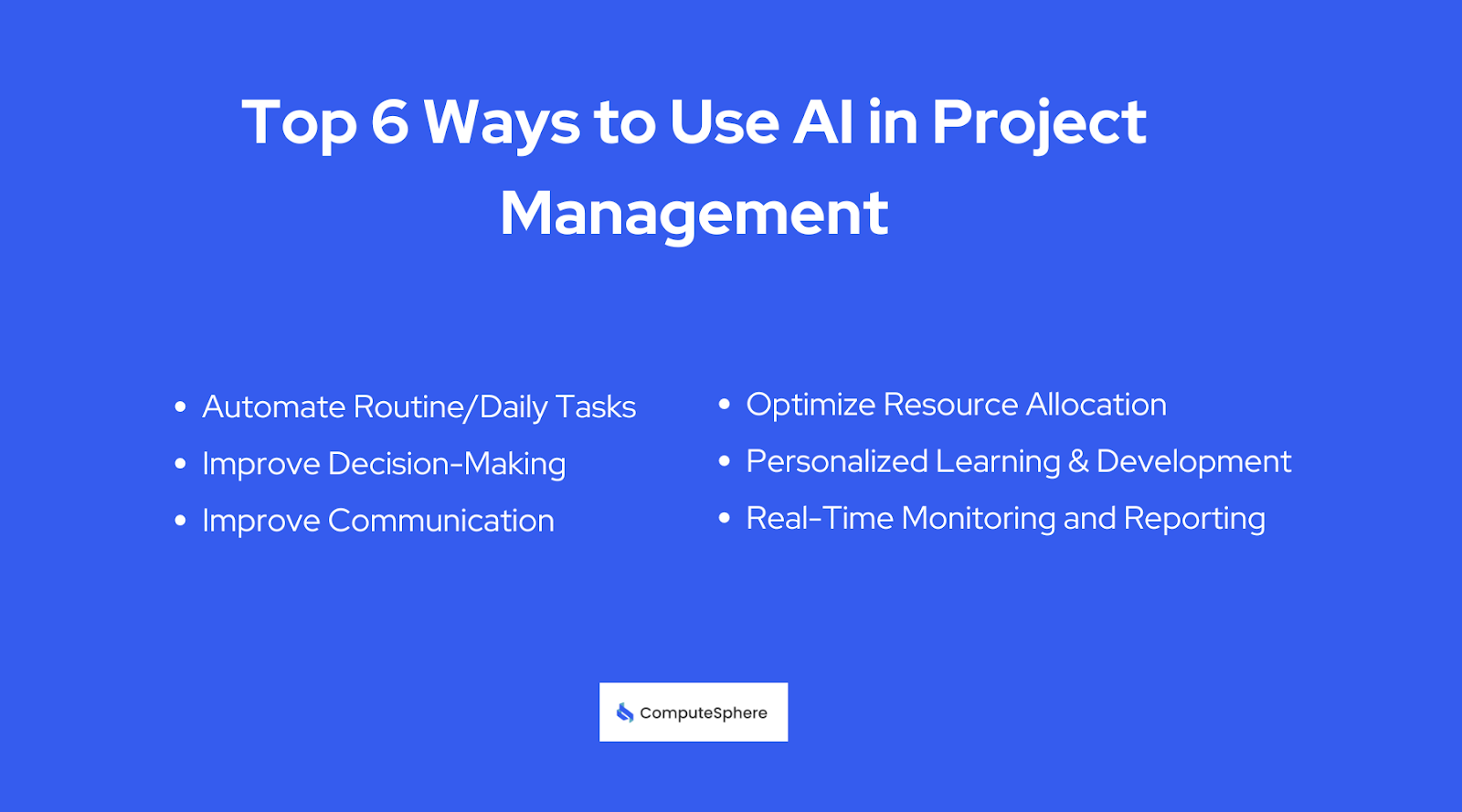 Top 6 Ways to Use AI in Project Management

- Automate Routine/Daily Tasks
- Improve Decision-Making
- Improve Communication

- Optimize Resource Allocation
- Personalized Learning & Development
- Real-Time Monitoring and Reporting

ComputeSphere